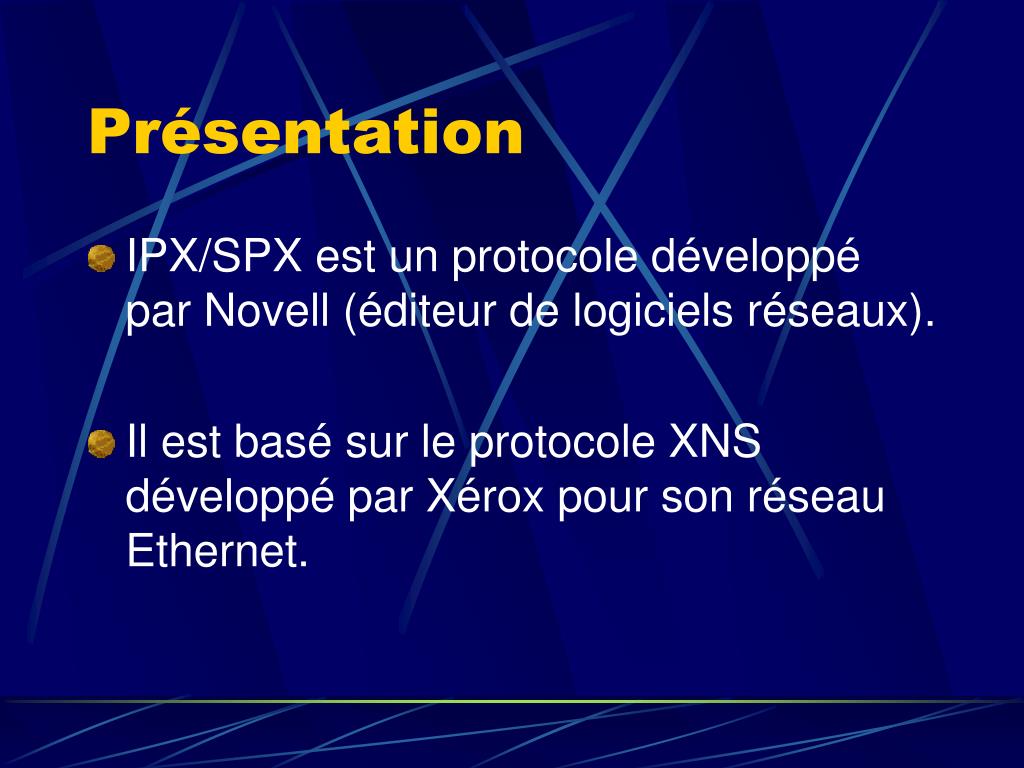 Présentation

IPX/SPX est un protocole développé par Novell (éditeur de logiciels réseaux).

Il est basé sur le protocole XNS développé par Xérox pour son réseau Ethernet.